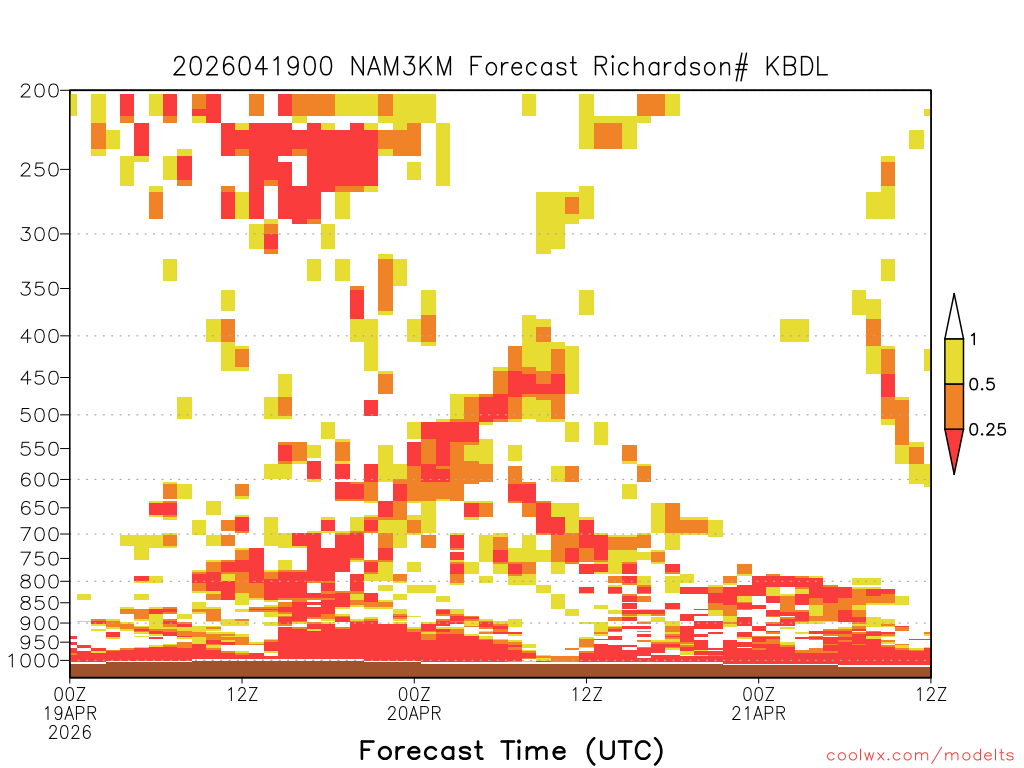 2026041900 NAM3KM Forecast Richardson# KBDL

200
250
300
350
400
450
500
550
600
650
700
750
800
850
900
950
1000

1
0.5
0.25

00Z
19APR
2026
12Z
00Z
20APR
12Z
00Z
21APR
12Z

Forecast Time (UTC)

coolwx.com/modelts